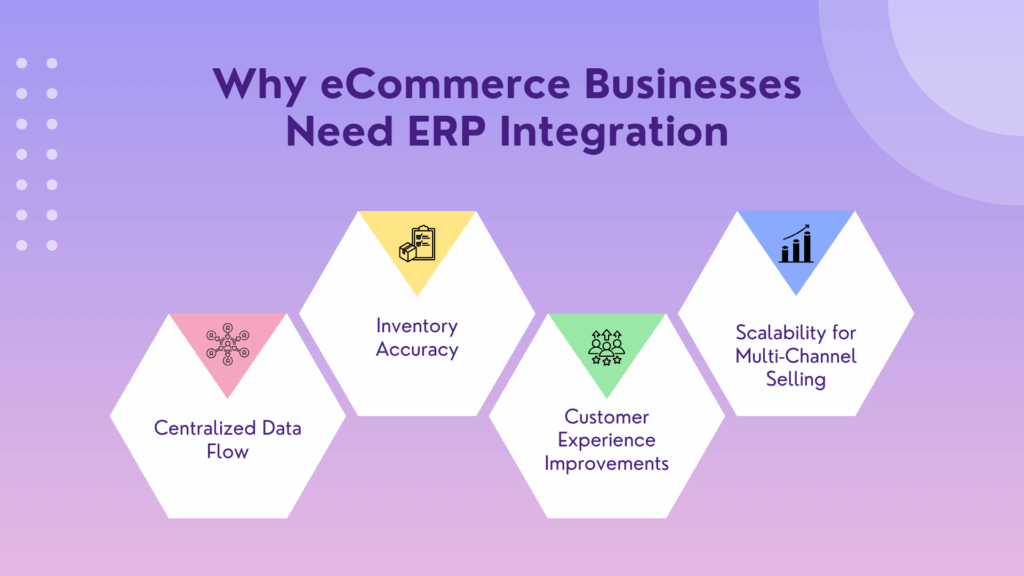 Why eCommerce Businesses Need ERP Integration

Centralized Data Flow

Inventory Accuracy

Customer Experience Improvements

Scalability for Multi-Channel Selling